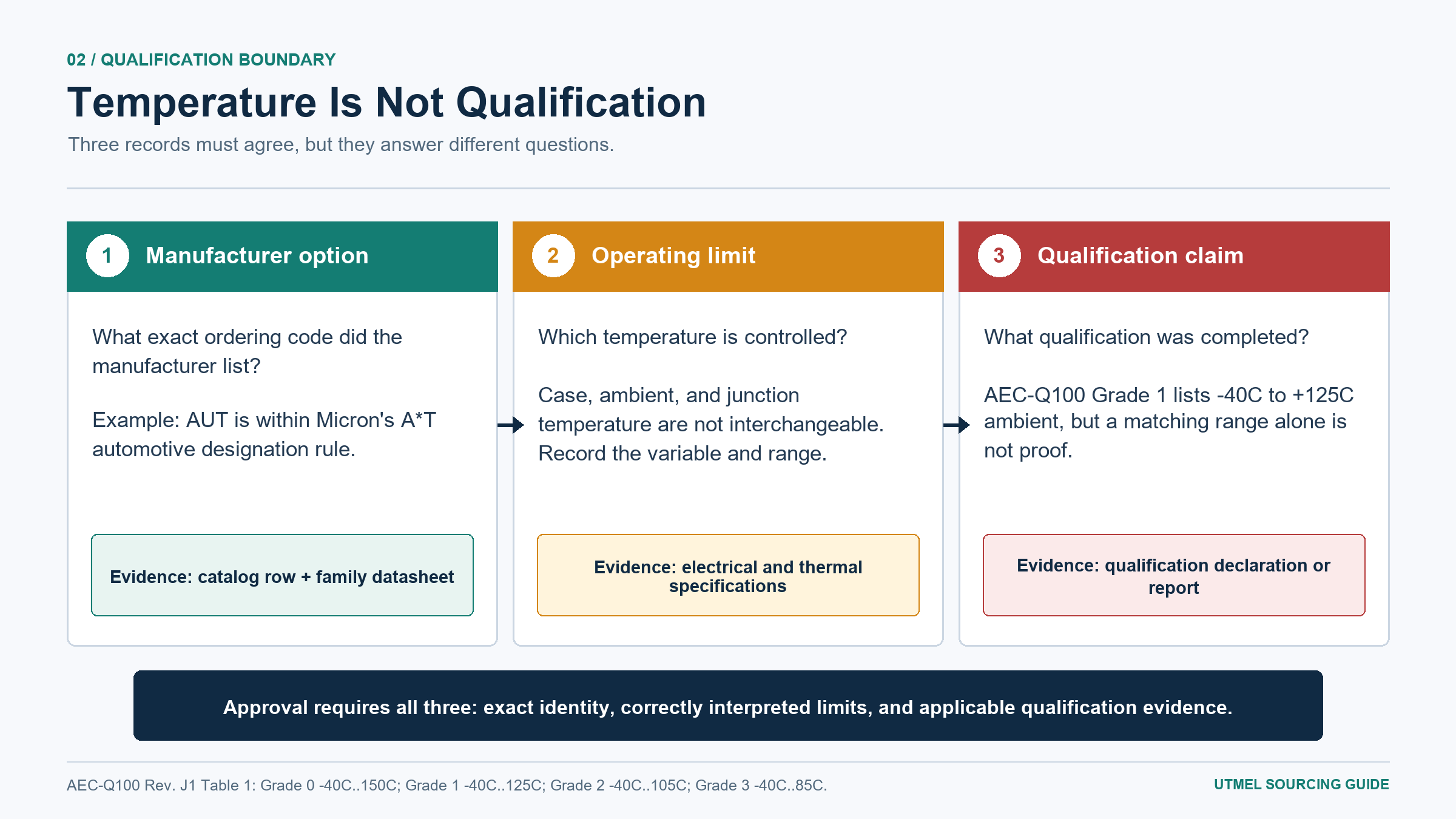 02 / QUALIFICATION BOUNDARY

Temperature Is Not Qualification

Three records must agree, but they answer different questions.

1 Manufacturer option

What exact ordering code did the manufacturer list?

Example: AUT is within Micron's A*T automotive designation rule.

Evidence: catalog row + family datasheet

2 Operating limit

Which temperature is controlled?

Case, ambient, and junction temperature are not interchangeable. Record the variable and range.

Evidence: electrical and thermal specifications

3 Qualification claim

What qualification was completed?

AEC-Q100 Grade 1 lists -40C to +125C ambient, but a matching range alone is not proof.

Evidence: qualification declaration or report

Approval requires all three: exact identity, correctly interpreted limits, and applicable qualification evidence.

AEC-Q100 Rev. J1 Table 1: Grade 0 -40C..150C; Grade 1 -40C..125C; Grade 2 -40C..105C; Grade 3 -40C..85C.

UTMEL SOURCING GUIDE